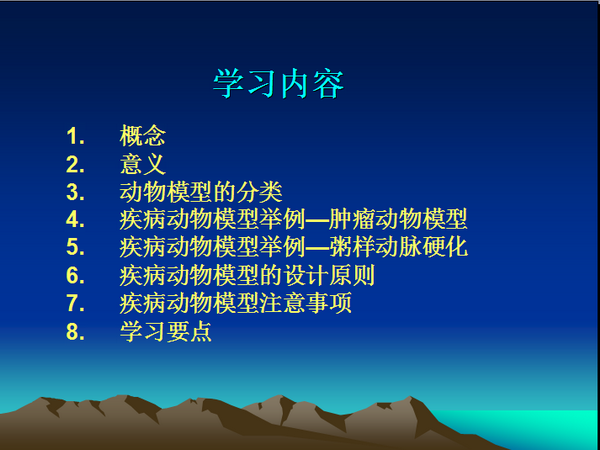 学习内容

1. 概念
2. 意义
3. 动物模型的分类
4. 疾病动物模型举例—肿瘤动物模型
5. 疾病动物模型举例—粥样动脉硬化
6. 疾病动物模型的设计原则
7. 疾病动物模型注意事项
8. 学习要点